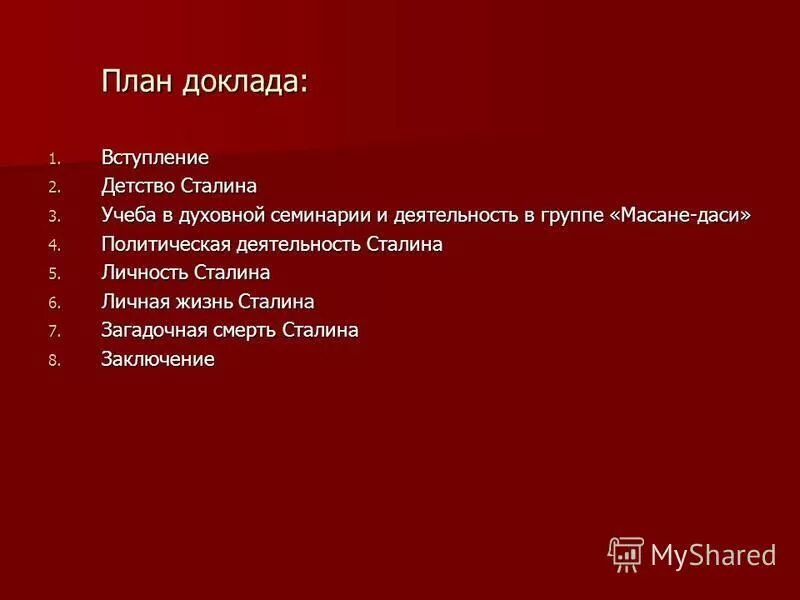 План доклада:

1. Вступление
2. Детство Сталина
3. Учеба в духовной семинарии и деятельность в группе «Масане-даси»
4. Политическая деятельность Сталина
5. Личность Сталина
6. Личная жизнь Сталина
7. Загадочная смерть Сталина
8. Заключение

MyShared